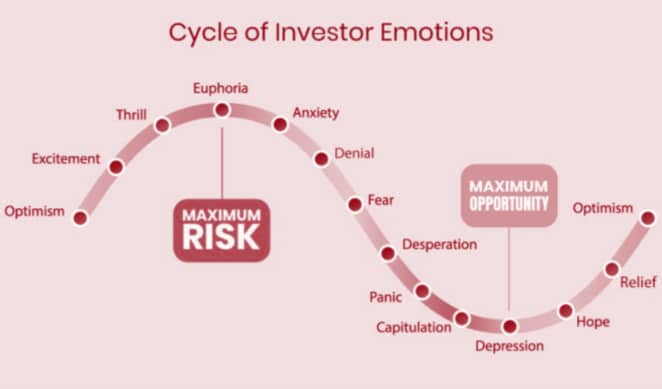 Cycle of Investor Emotions

Optimism
Excitement
Thrill
Euphoria
MAXIMUM RISK
Anxiety
Denial
Fear
Desperation
Panic
Capitulation
Depression
MAXIMUM OPPORTUNITY
Hope
Relief
Optimism